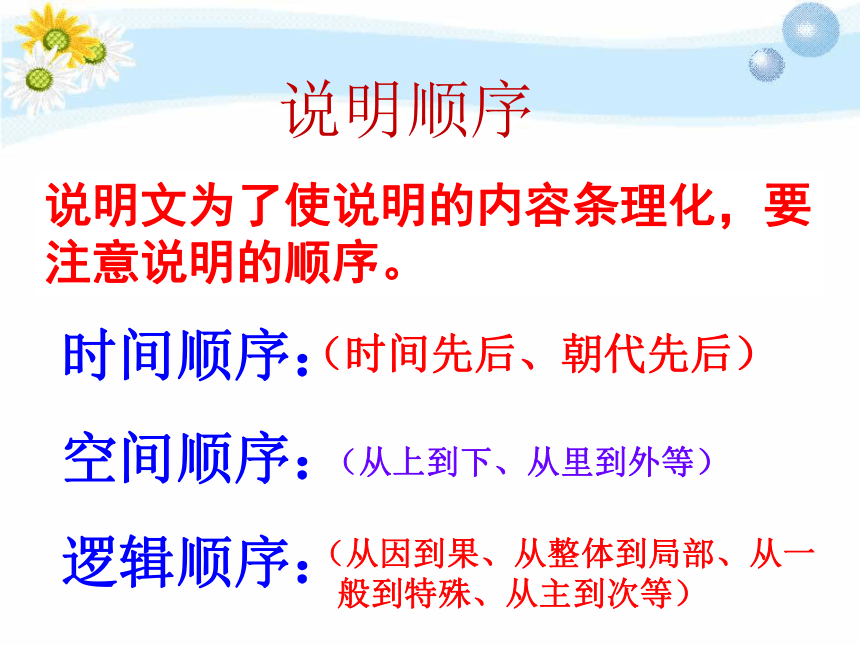 说明顺序

说明文为了使说明的内容条理化，要注意说明的顺序。

时间顺序：（时间先后、朝代先后）

空间顺序：（从上到下、从里到外等）

逻辑顺序：（从因到果、从整体到局部、从一般到特殊、从主到次等）